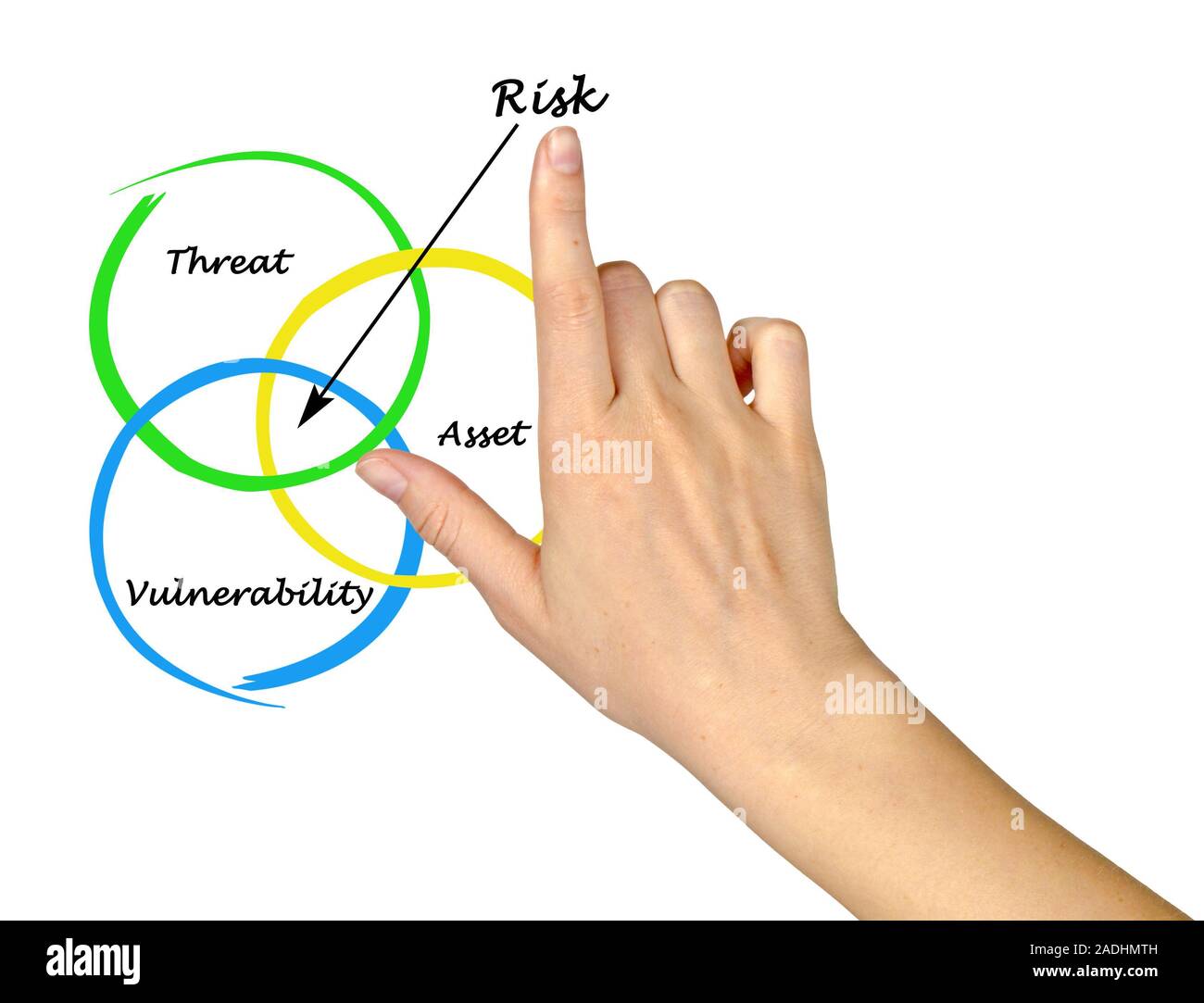 Risk

Threat

Asset

Vulnerability

alamy

alamy

alamy

Image ID: 2ADHMTH
www.alamy.com